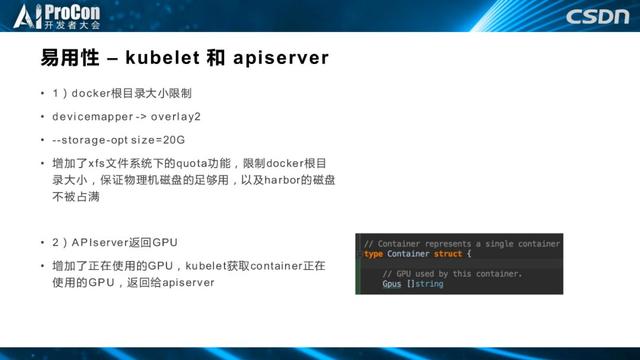 AI ProCon
开发者大会

CSDN

易用性 – kubelet 和 apiserver

• 1）docker根目录大小限制

• devicemapper -> overlay2

• --storage-opt size=20G

• 增加了xfs文件系统下的quota功能，限制docker根目录大小，保证物理机磁盘的足够用，以及harbor的磁盘不被占满

• 2）APIserver返回GPU

• 增加了正在使用的GPU，kubelet获取container正在使用的GPU，返回给apiserver

// Container represents a single container
type Container struct {

// GPU used by this container.
Gpus []string